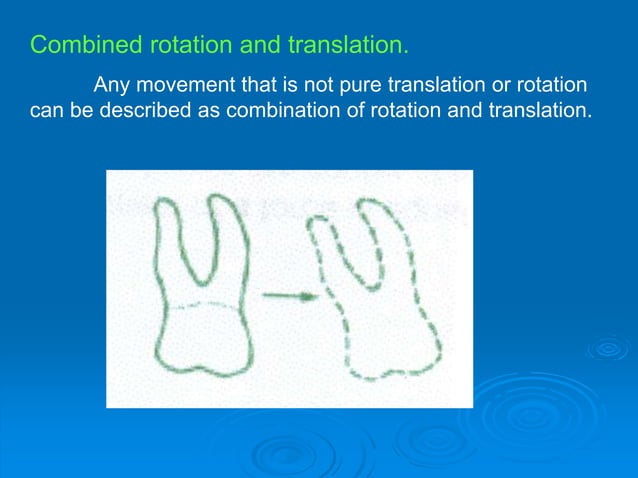 Combined rotation and translation.

Any movement that is not pure translation or rotation can be described as combination of rotation and translation.